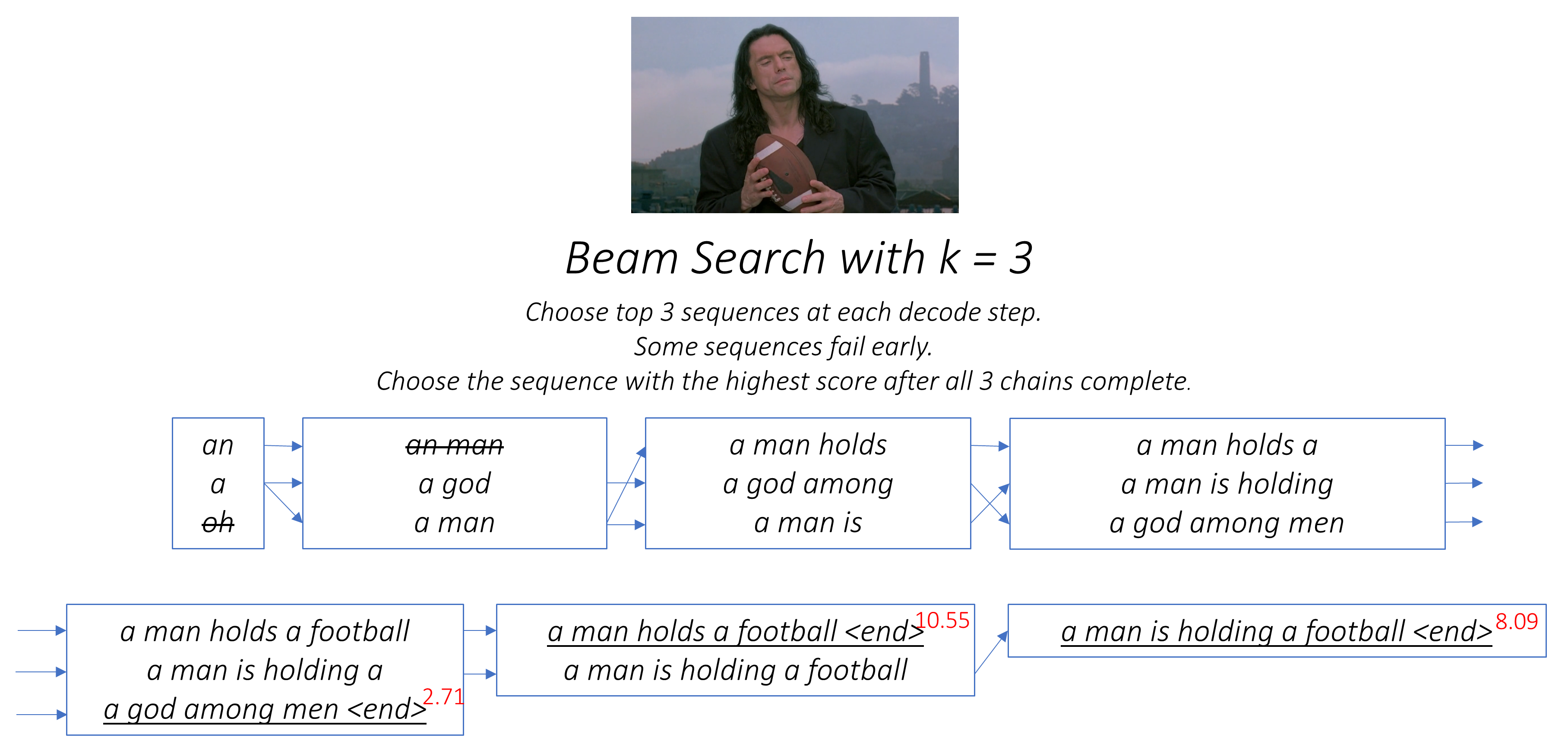 Beam Search with k = 3

Choose top 3 sequences at each decode step.
Some sequences fail early.
Choose the sequence with the highest score after all 3 chains complete.

an
a
oh

an man
a god
a man

a man holds
a god among
a man is

a man holds a
a man is holding
a god among men

a man holds a football
a man is holding a
a god among men <end> 2.71

a man holds a football <end> 10.55
a man is holding a football

a man is holding a football <end> 8.09